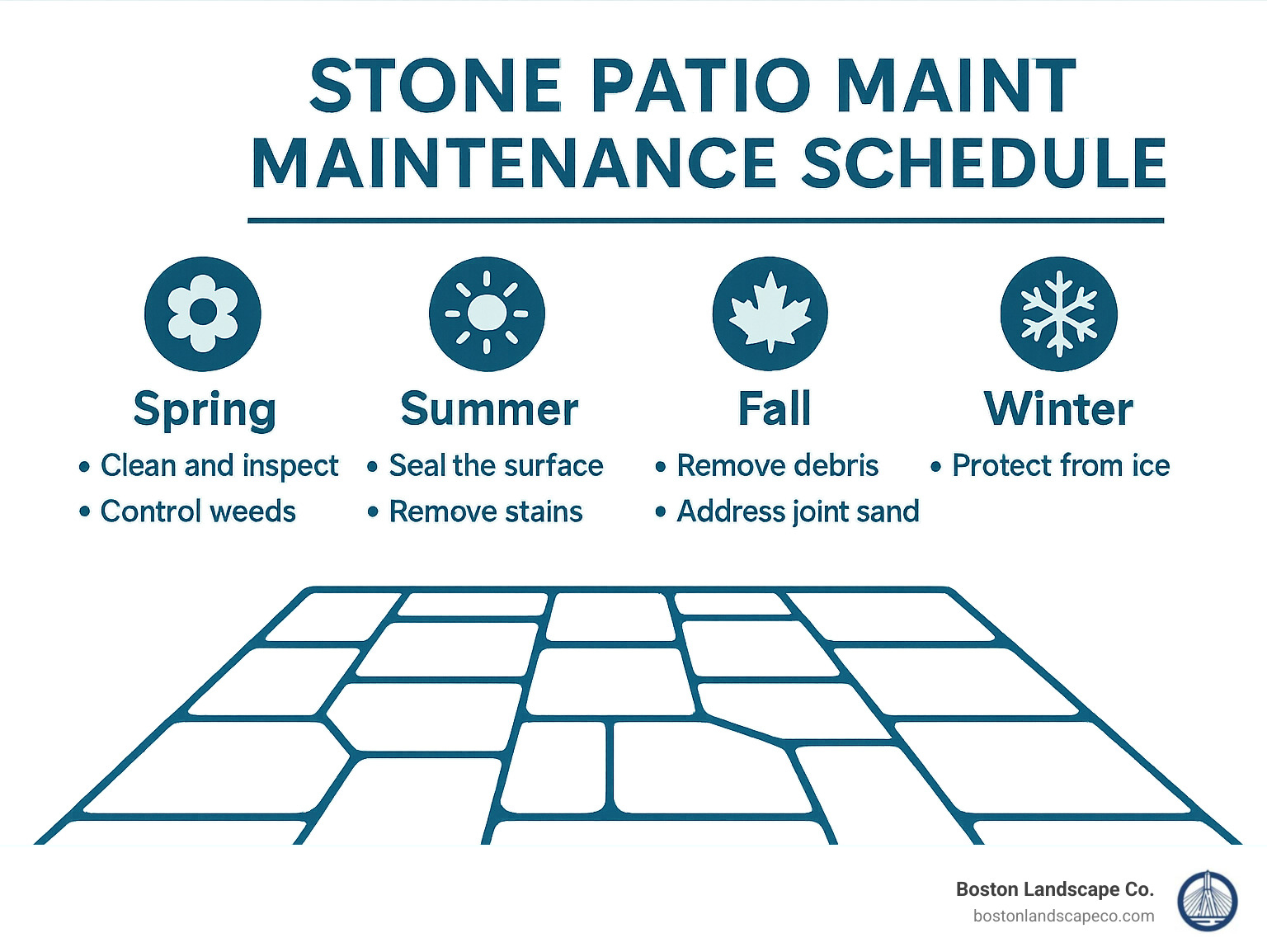 STONE PATIO MAINT
MAINTENANCE SCHEDULE

Spring
• Clean and inspect
• Control weeds

Summer
• Seal the surface
• Remove stains

Fall
• Remove debris
• Address joint sand

Winter
• Protect from ice

Boston Landscape Co.
bostonlandscapeco.com